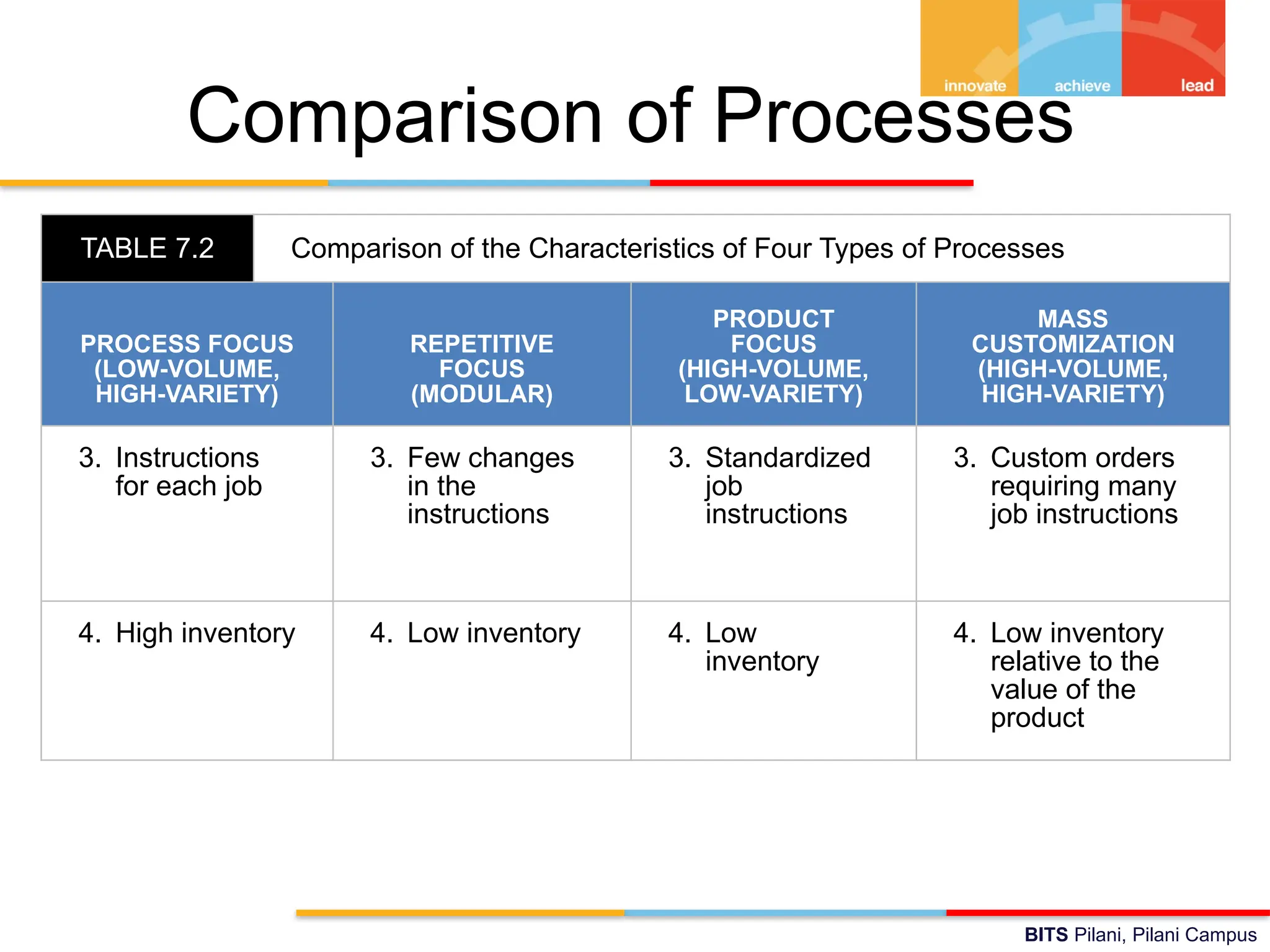 innovate achieve lead

Comparison of Processes

TABLE 7.2 Comparison of the Characteristics of Four Types of Processes

| PROCESS FOCUS (LOW-VOLUME, HIGH-VARIETY) | REPETITIVE FOCUS (MODULAR) | PRODUCT FOCUS (HIGH-VOLUME, LOW-VARIETY) | MASS CUSTOMIZATION (HIGH-VOLUME, HIGH-VARIETY) |
|---|---|---|---|
| 3. Instructions for each job | 3. Few changes in the instructions | 3. Standardized job instructions | 3. Custom orders requiring many job instructions |
| 4. High inventory | 4. Low inventory | 4. Low inventory | 4. Low inventory relative to the value of the product |

BITS Pilani, Pilani Campus